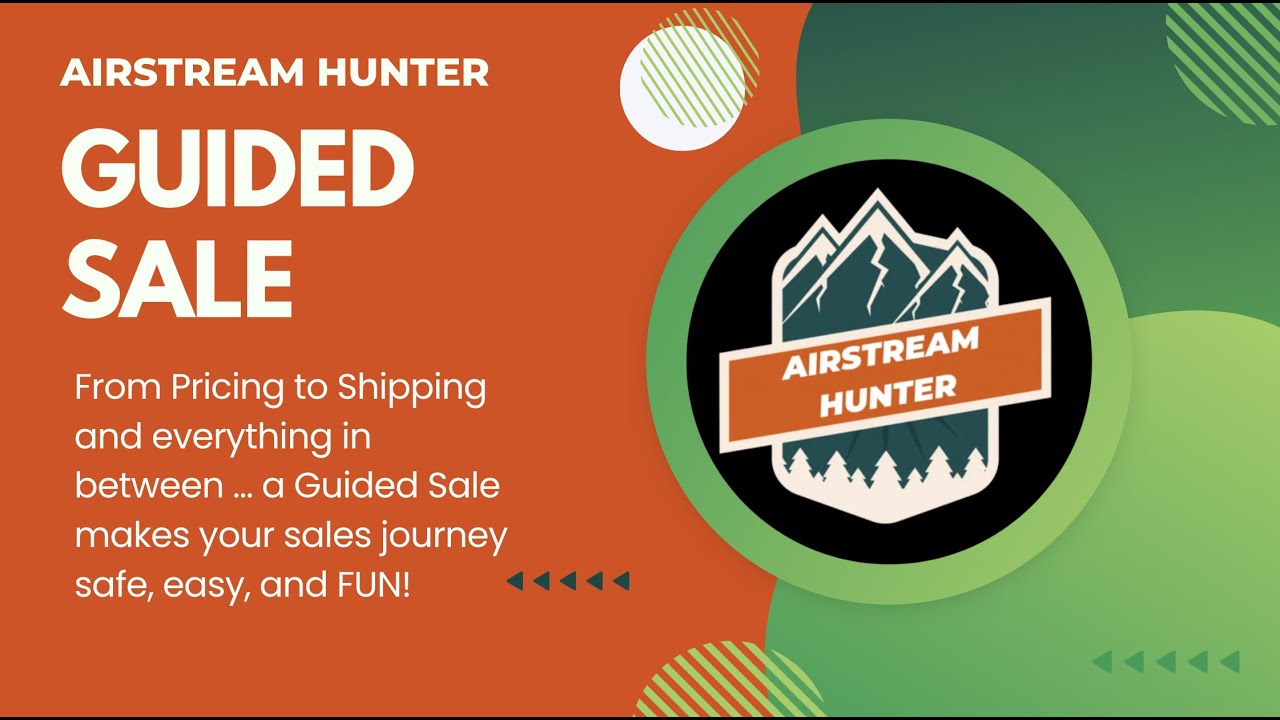 AIRSTREAM HUNTER

GUIDED SALE

From Pricing to Shipping and everything in between ... a Guided Sale makes your sales journey safe, easy, and FUN!

AIRSTREAM HUNTER